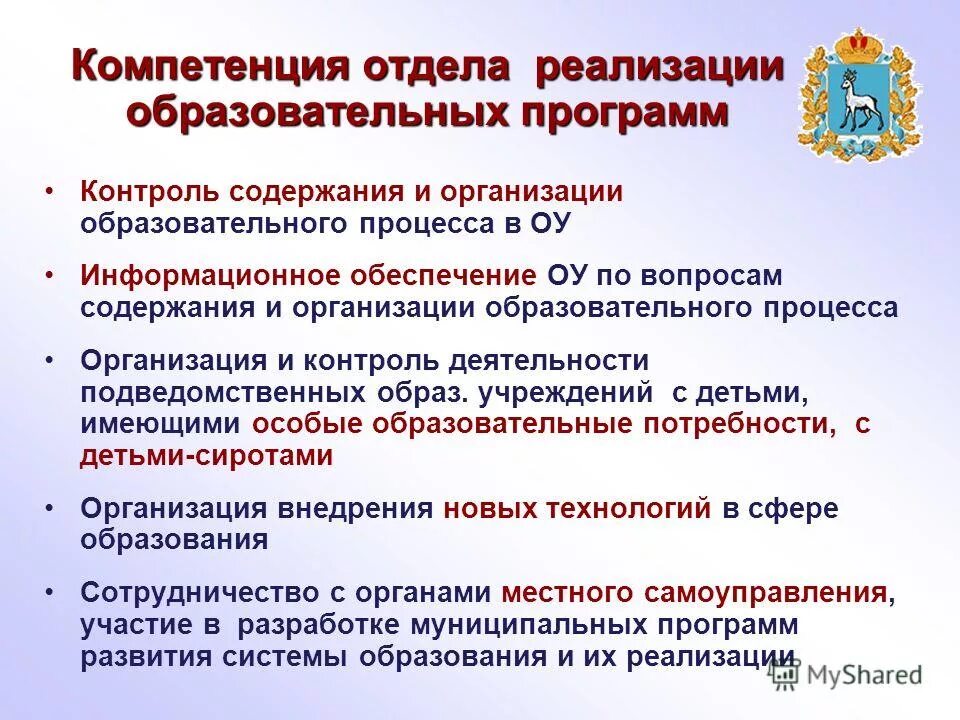 Компетенция отдела реализации образовательных программ

• Контроль содержания и организации образовательного процесса в ОУ

• Информационное обеспечение ОУ по вопросам содержания и организации образовательного процесса

• Организация и контроль деятельности подведомственных образ. учреждений с детьми, имеющими особые образовательные потребности, с детьми-сиротами

• Организация внедрения новых технологий в сфере образования

• Сотрудничество с органами местного самоуправления, участие в разработке муниципальных программ развития системы образования и их реализации

MyShared